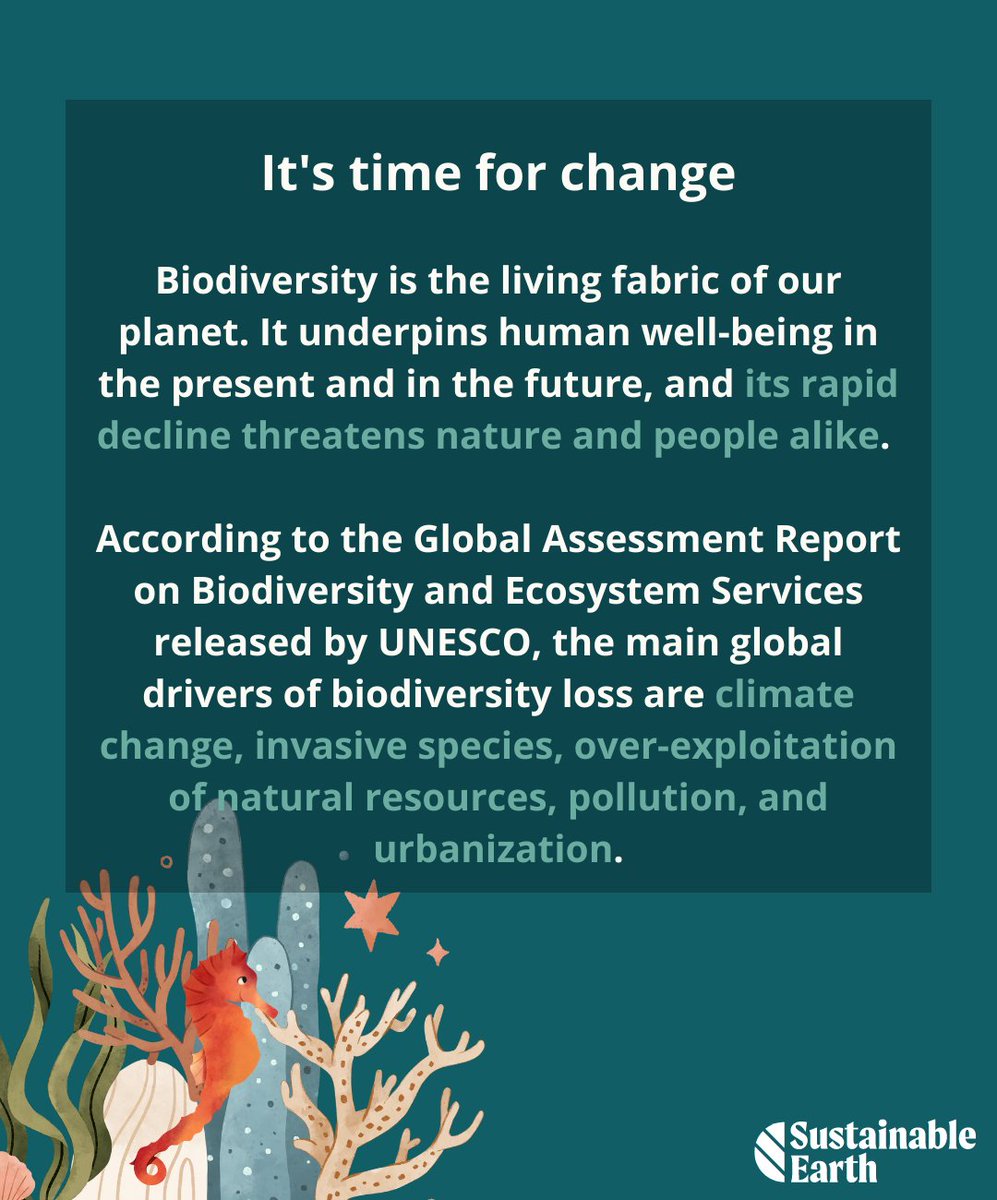 It's time for change

Biodiversity is the living fabric of our planet. It underpins human well-being in the present and in the future, and its rapid decline threatens nature and people alike.

According to the Global Assessment Report on Biodiversity and Ecosystem Services released by UNESCO, the main global drivers of biodiversity loss are climate change, invasive species, over-exploitation of natural resources, pollution, and urbanization.

Sustainable Earth